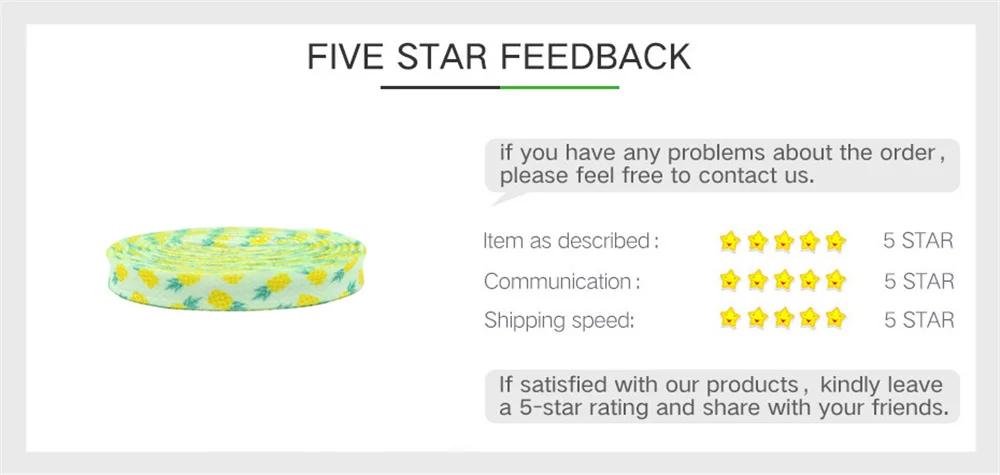 FIVE STAR FEEDBACK

if you have any problems about the order, please feel free to contact us.

Item as described: 5 STAR
Communication: 5 STAR
Shipping speed: 5 STAR

If satisfied with our products, kindly leave a 5-star rating and share with your friends.